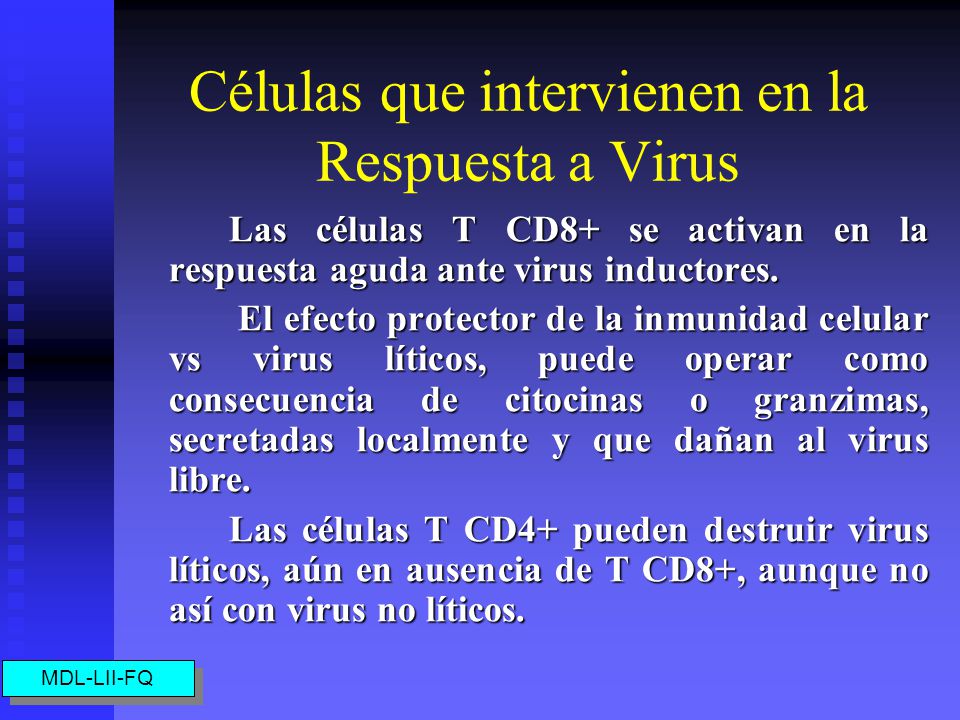 Células que intervienen en la Respuesta a Virus

Las células T CD8+ se activan en la respuesta aguda ante virus inductores.

El efecto protector de la inmunidad celular vs virus líticos, puede operar como consecuencia de citocinas o granzimas, secretadas localmente y que dañan al virus libre.

Las células T CD4+ pueden destruir virus líticos, aún en ausencia de T CD8+, aunque no así con virus no líticos.

MDL-LII-FQ